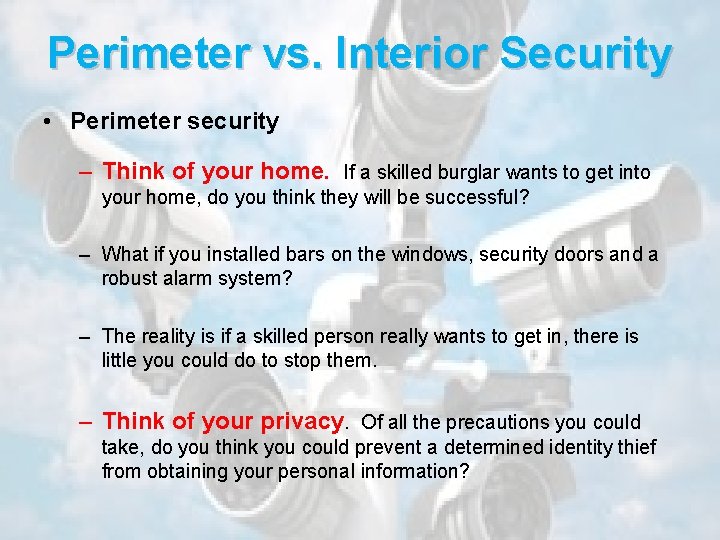 Perimeter vs. Interior Security

• Perimeter security

– Think of your home. If a skilled burglar wants to get into your home, do you think they will be successful?

– What if you installed bars on the windows, security doors and a robust alarm system?

– The reality is if a skilled person really wants to get in, there is little you could do to stop them.

– Think of your privacy. Of all the precautions you could take, do you think you could prevent a determined identity thief from obtaining your personal information?